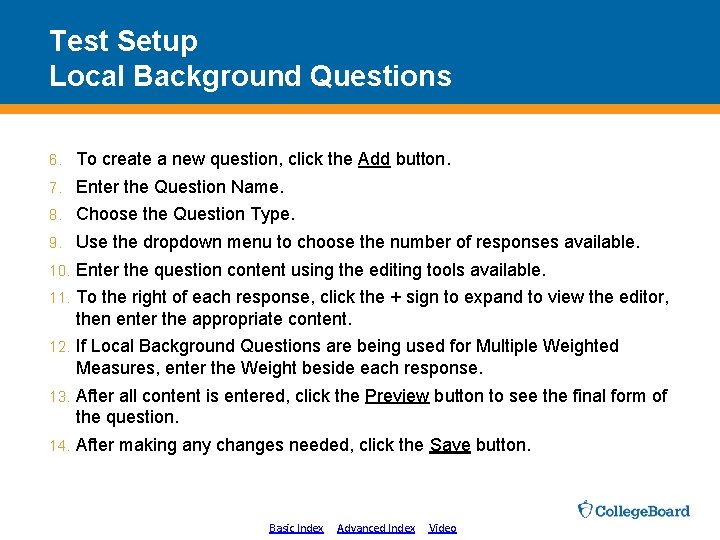 Test Setup
Local Background Questions

6. To create a new question, click the Add button.
7. Enter the Question Name.
8. Choose the Question Type.
9. Use the dropdown menu to choose the number of responses available.
10. Enter the question content using the editing tools available.
11. To the right of each response, click the + sign to expand to view the editor, then enter the appropriate content.
12. If Local Background Questions are being used for Multiple Weighted Measures, enter the Weight beside each response.
13. After all content is entered, click the Preview button to see the final form of the question.
14. After making any changes needed, click the Save button.

CollegeBoard

Basic Index Advanced Index Video